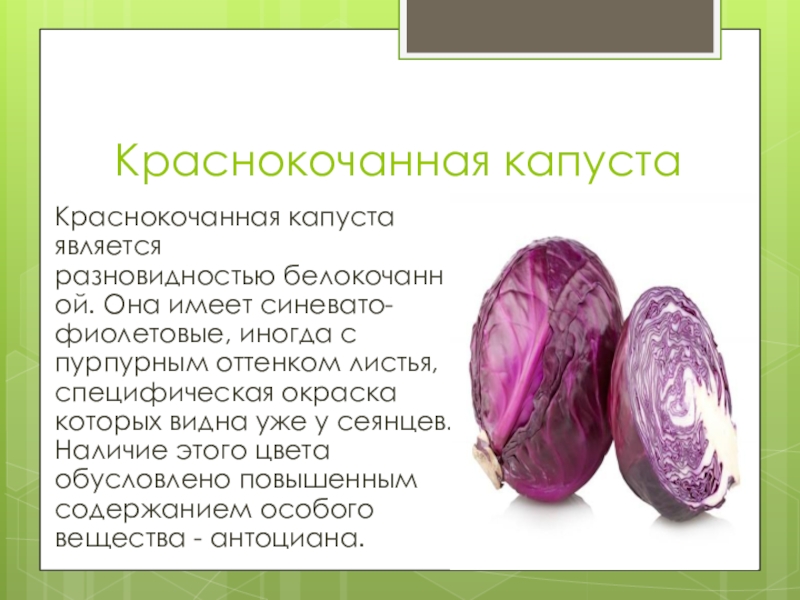 Краснокочанная капуста

Краснокочанная капуста является разновидностью белокочанной. Она имеет синевато-фиолетовые, иногда с пурпурным оттенком листья, специфическая окраска которых видна уже у сеянцев. Наличие этого цвета обусловлено повышенным содержанием особого вещества - антоциана.